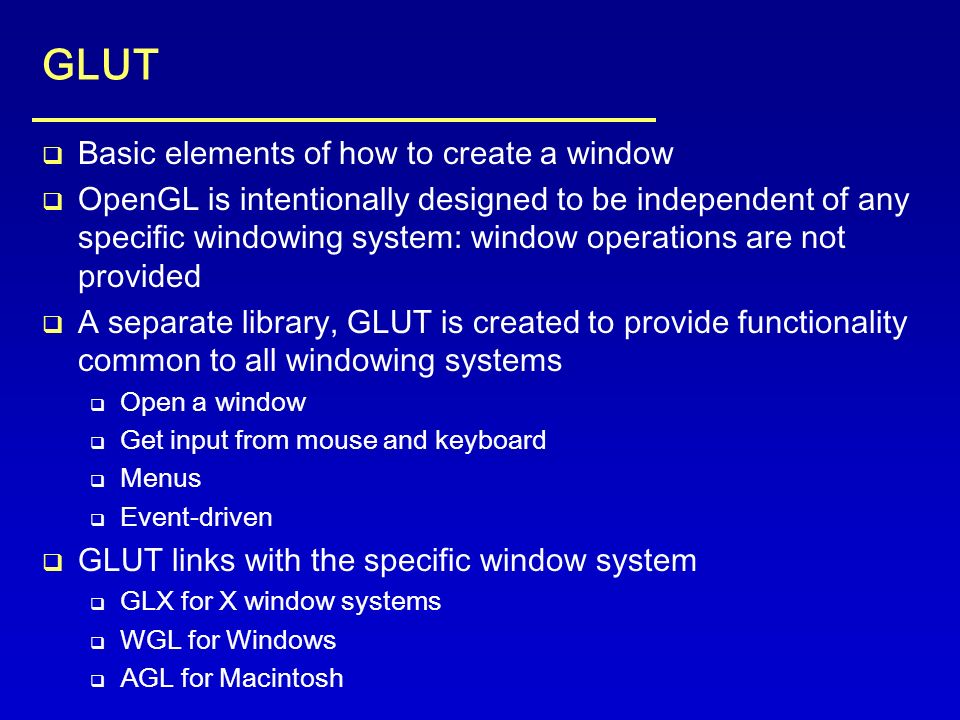 GLUT

❑ Basic elements of how to create a window

❑ OpenGL is intentionally designed to be independent of any specific windowing system: window operations are not provided

❑ A separate library, GLUT is created to provide functionality common to all windowing systems

❑ Open a window

❑ Get input from mouse and keyboard

❑ Menus

❑ Event-driven

❑ GLUT links with the specific window system

❑ GLX for X window systems

❑ WGL for Windows

❑ AGL for Macintosh